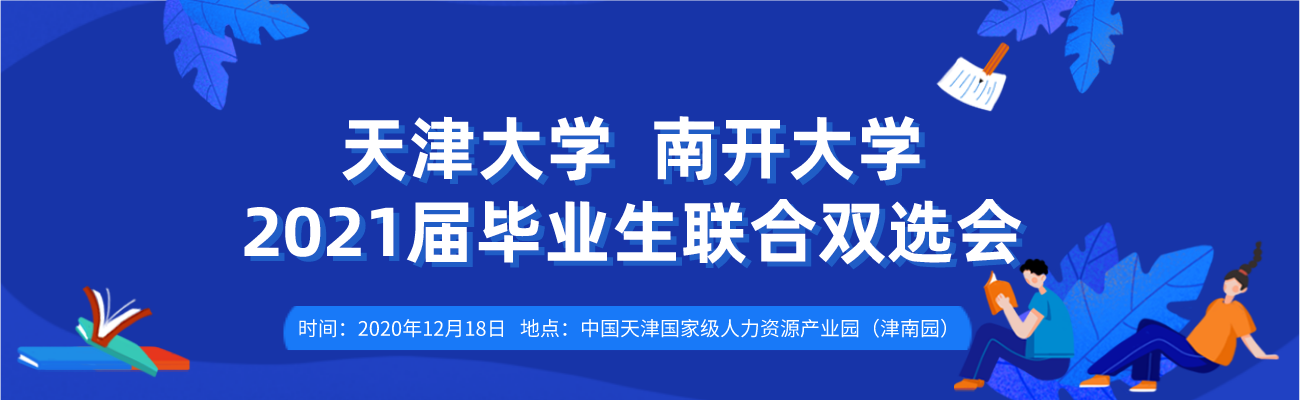 天津大学 南开大学
2021届毕业生联合双选会

时间：2020年12月18日 地点：中国天津国家级人力资源产业园（津南园）